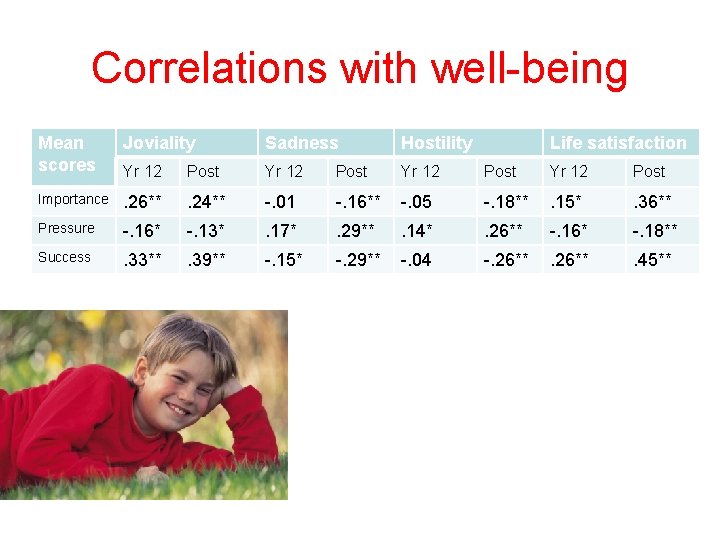 Correlations with well-being

| Mean scores | Joviality | | Sadness | | Hostility | | Life satisfaction | |
|---|---|---|---|---|---|---|---|---|
| | Yr 12 | Post | Yr 12 | Post | Yr 12 | Post | Yr 12 | Post |
| Importance | .26** | .24** | -.01 | -.16** | -.05 | -.18** | .15* | .36** |
| Pressure | -.16* | -.13* | .17* | .29** | .14* | .26** | -.16* | -.18** |
| Success | .33** | .39** | -.15* | -.29** | -.04 | -.26** | .26** | .45** |